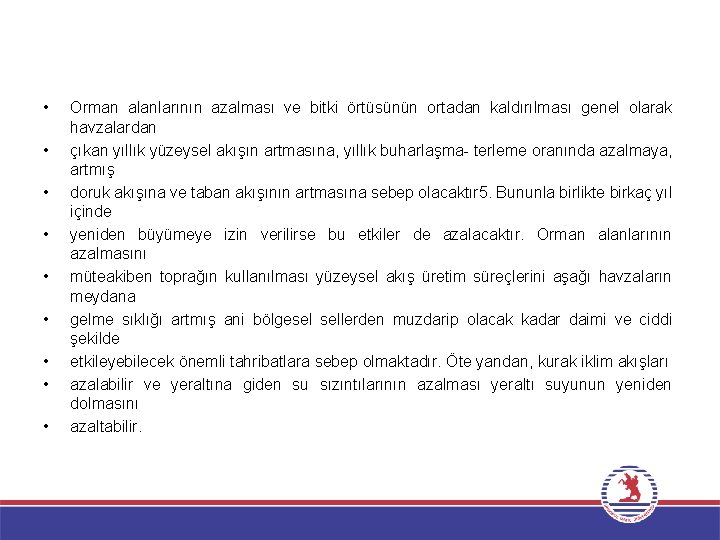 • Orman alanlarının azalması ve bitki örtüsünün ortadan kaldırılması genel olarak havzalardan
• çıkan yıllık yüzeysel akışın artmasına, yıllık buharlaşma- terleme oranında azalmaya, artmış
• doruk akışına ve taban akışının artmasına sebep olacaktır5. Bununla birlikte birkaç yıl içinde
• yeniden büyümeye izin verilirse bu etkiler de azalacaktır. Orman alanlarının azalmasını
• müteakiben toprağın kullanılması yüzeysel akış üretim süreçlerini aşağı havzaların meydana
• gelme sıklığı artmış ani bölgesel sellerden muzdarip olacak kadar daimi ve ciddi şekilde
• etkileyebilecek önemli tahribatlara sebep olmaktadır. Öte yandan, kurak iklim akışları
• azalabilir ve yeraltına giden su sızıntılarının azalması yeraltı suyunun yeniden dolmasını
• azaltabilir.